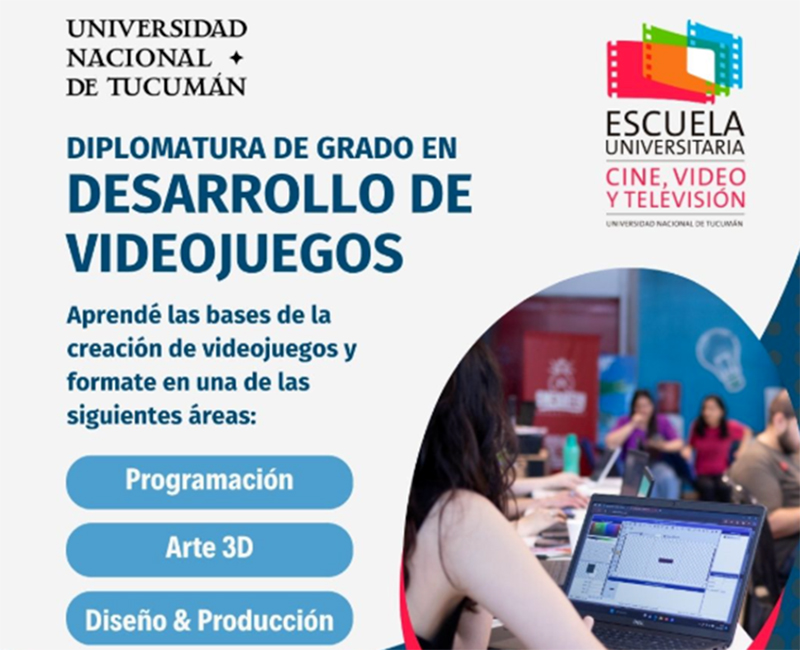 UNIVERSIDAD NACIONAL DE TUCUMÁN

ESCUELA UNIVERSITARIA
CINE, VIDEO Y TELEVISIÓN
UNIVERSIDAD NACIONAL DE TUCUMÁN

DIPLOMATURA DE GRADO EN
DESARROLLO DE VIDEOJUEGOS

Aprendé las bases de la creación de videojuegos y formate en una de las siguientes áreas:

Programación

Arte 3D

Diseño & Producción